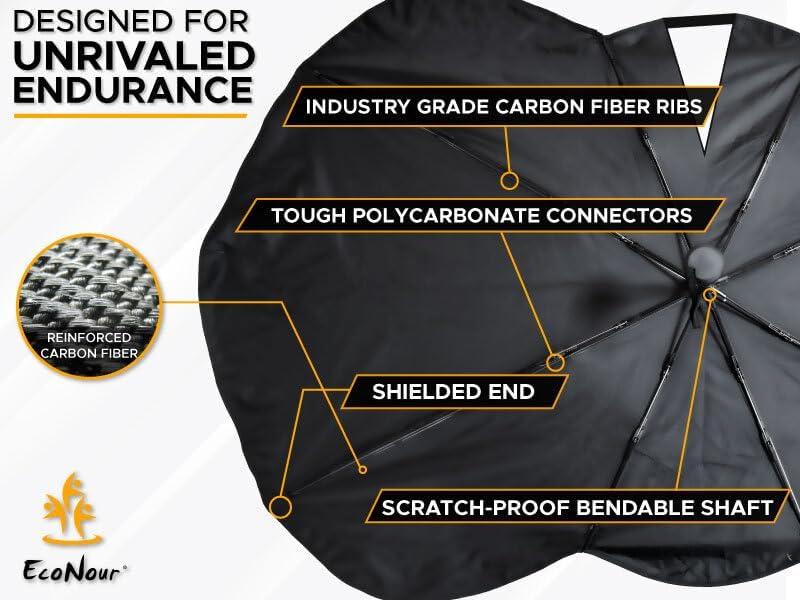 DESIGNED FOR
UNRIVALED ENDURANCE

INDUSTRY GRADE CARBON FIBER RIBS

TOUGH POLYCARBONATE CONNECTORS

REINFORCED CARBON FIBER

SHIELDED END

SCRATCH-PROOF BENDABLE SHAFT

EcoNour®